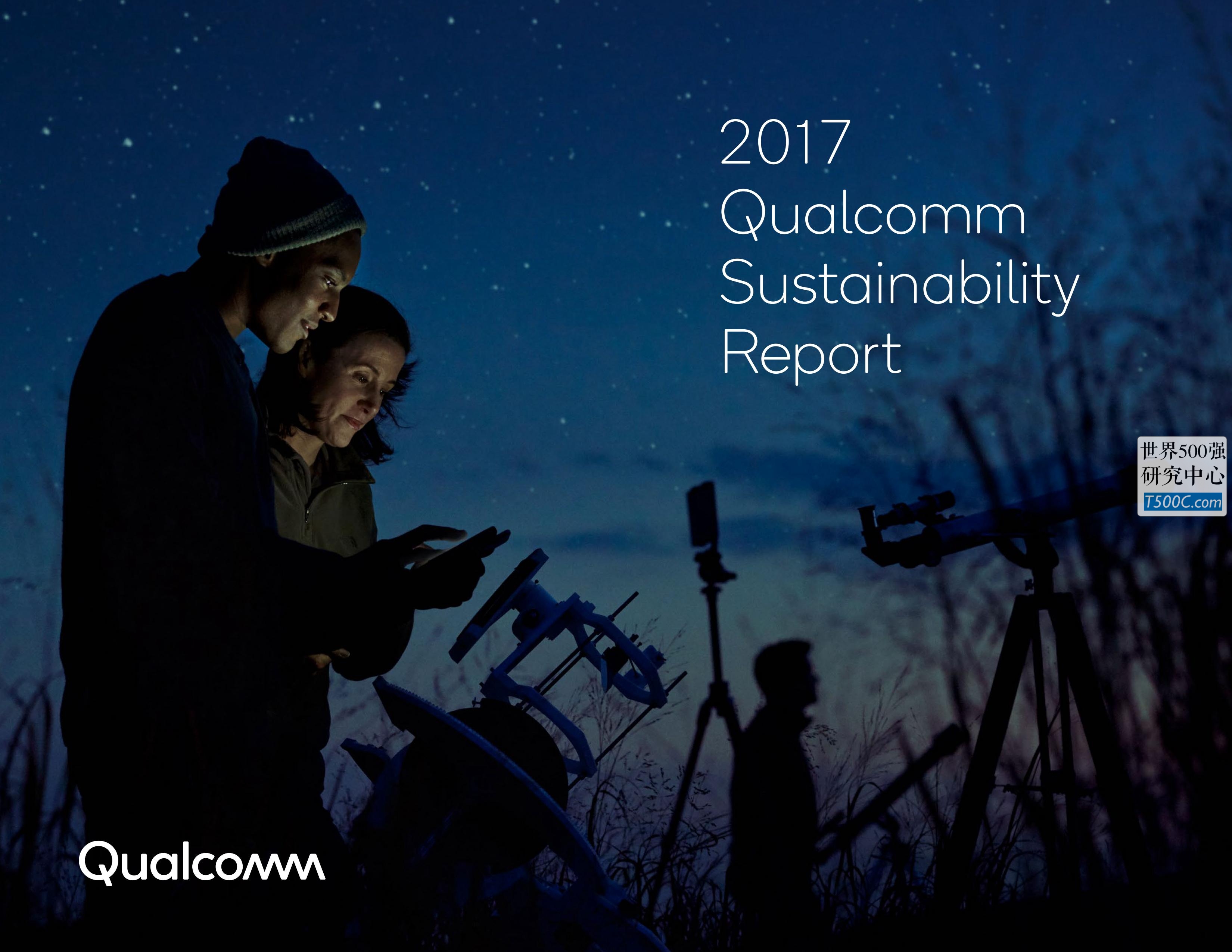 2017
Qualcomm
Sustainability
Report

世界500强
研究中心
T500C.com

Qualcomm